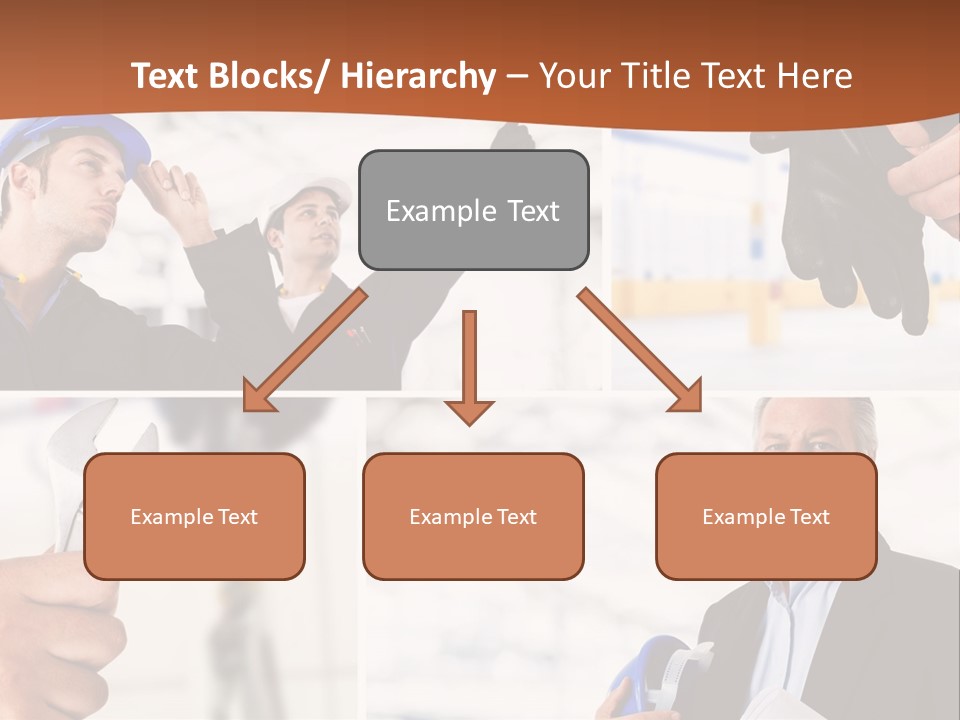 Text Blocks/ Hierarchy – Your Title Text Here

Example Text

Example Text

Example Text

Example Text